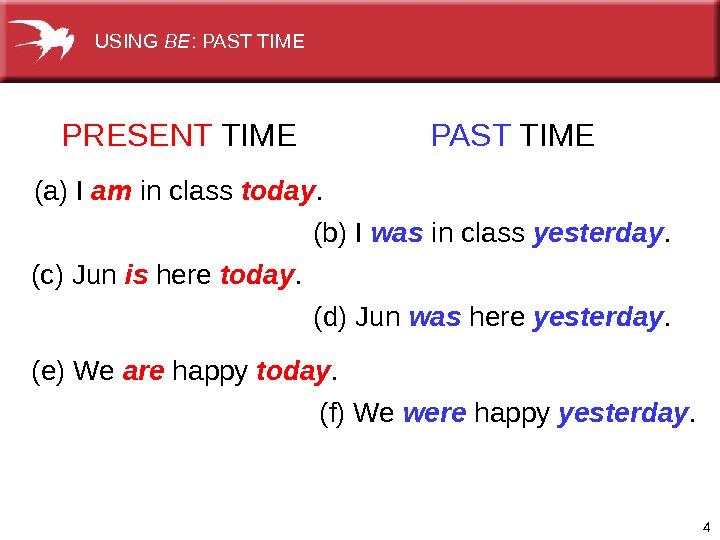 USING BE: PAST TIME

PRESENT TIME

PAST TIME

(a) I am in class today.

(b) I was in class yesterday.

(c) Jun is here today.

(d) Jun was here yesterday.

(e) We are happy today.

(f) We were happy yesterday.

4